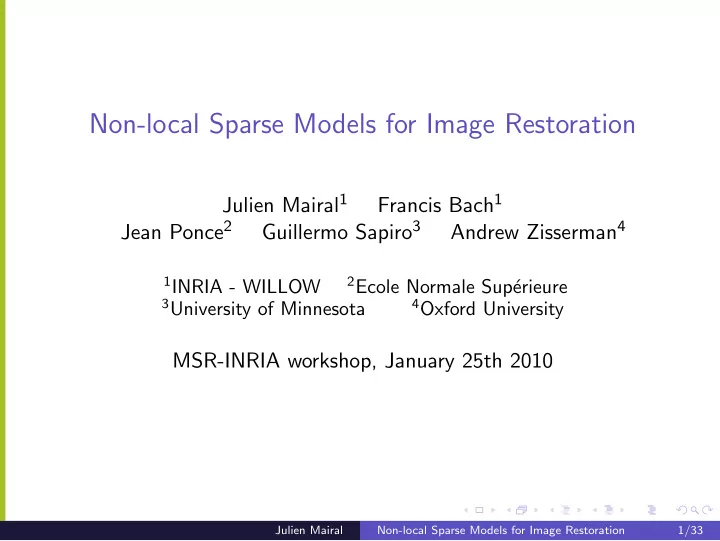 Non-local Sparse Models for Image Restoration

Julien Mairal$^1$ Francis Bach$^1$
Jean Ponce$^2$ Guillermo Sapiro$^3$ Andrew Zisserman$^4$

$^1$INRIA - WILLOW $^2$Ecole Normale Supérieure
$^3$University of Minnesota $^4$Oxford University

MSR-INRIA workshop, January 25th 2010

Julien Mairal Non-local Sparse Models for Image Restoration 1/33